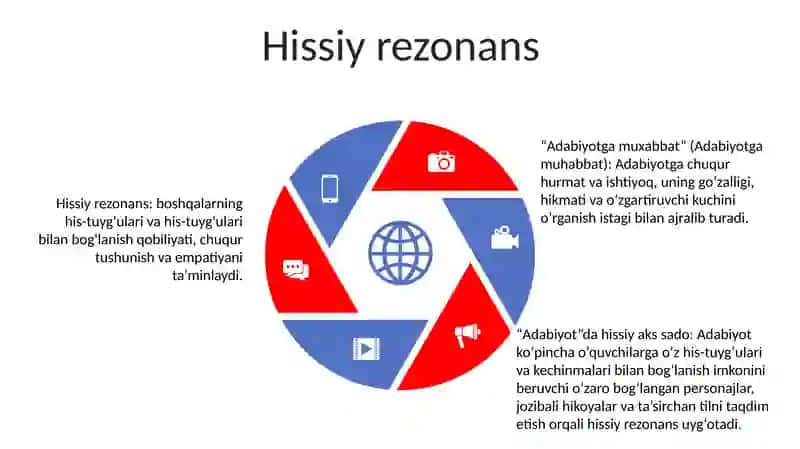 Hissiy rezonans

Hissiy rezonans: boshqalarning his-tuyg'ulari va his-tuyg'ulari bilan bog'lanish qobiliyati, chuqur tushunish va empatiyani ta'minlaydi.

"Adabiyotga muxabbat" (Adabiyotga muhabbat): Adabiyotga chuqur hurmat va ishtiyoq, uning go'zalligi, hikmati va o'zgartiruvchi kuchini o'rganish istagi bilan ajralib turadi.

"Adabiyot"da hissiy aks sado: Adabiyot ko'pincha o'quvchilarga o'z his-tuyg'ulari va kechinmalari bilan bog'lanish imkonini beruvchi o'zaro bog'langan personajlar, jozibali hikoyalar va ta'sirchan tilni taqdim etish orqali hissiy rezonans uyg'otadi.